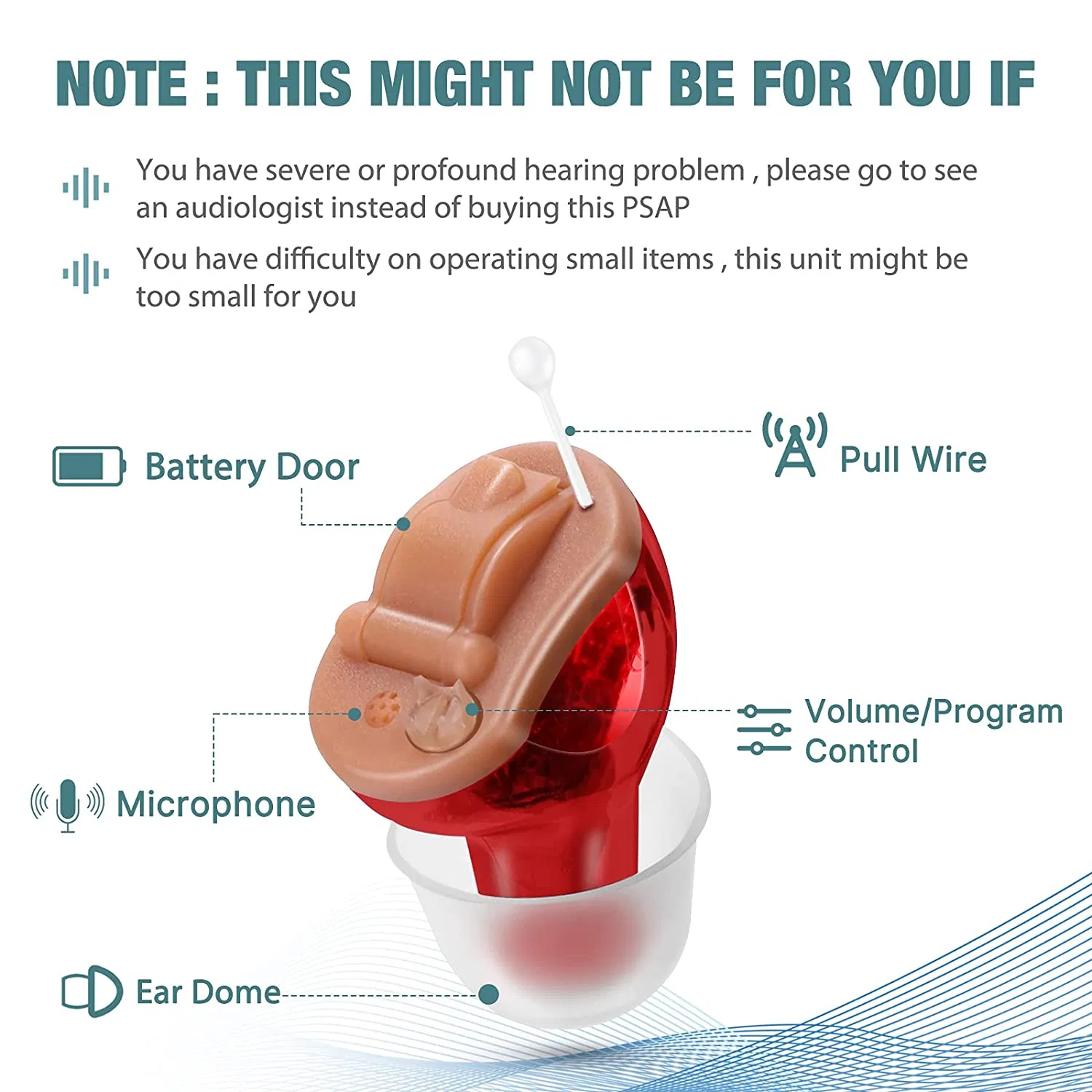 NOTE : THIS MIGHT NOT BE FOR YOU IF

You have severe or profound hearing problem , please go to see an audiologist instead of buying this PSAP

You have difficulty on operating small items , this unit might be too small for you

Battery Door

Pull Wire

Volume/Program Control

Microphone

Ear Dome